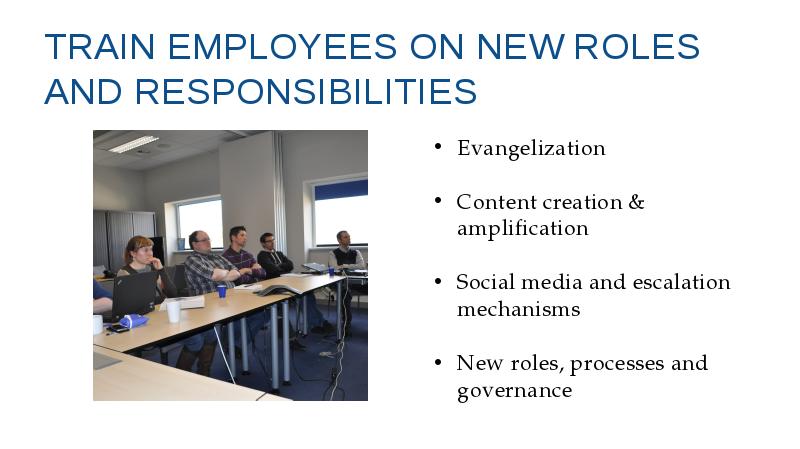 TRAIN EMPLOYEES ON NEW ROLES AND RESPONSIBILITIES

• Evangelization

• Content creation & amplification

• Social media and escalation mechanisms

• New roles, processes and governance